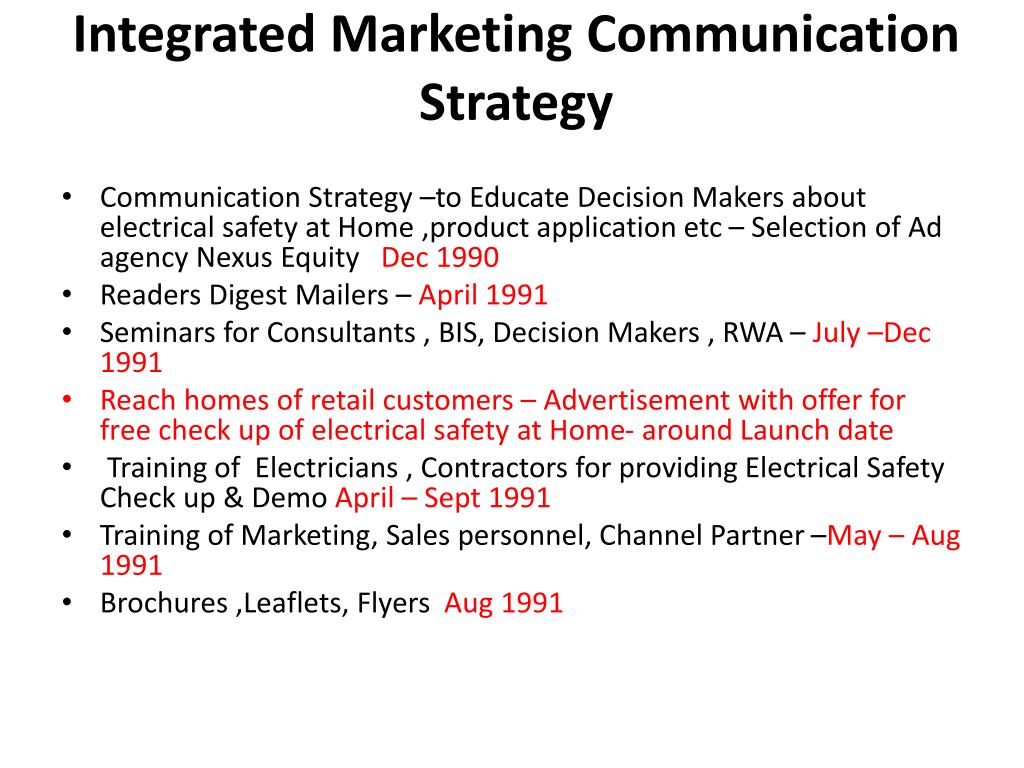 Integrated Marketing Communication Strategy

• Communication Strategy –to Educate Decision Makers about electrical safety at Home ,product application etc – Selection of Ad agency Nexus Equity Dec 1990
• Readers Digest Mailers – April 1991
• Seminars for Consultants , BIS, Decision Makers , RWA – July –Dec 1991
• Reach homes of retail customers – Advertisement with offer for free check up of electrical safety at Home- around Launch date
• Training of Electricians , Contractors for providing Electrical Safety Check up & Demo April – Sept 1991
• Training of Marketing, Sales personnel, Channel Partner –May – Aug 1991
• Brochures ,Leaflets, Flyers Aug 1991